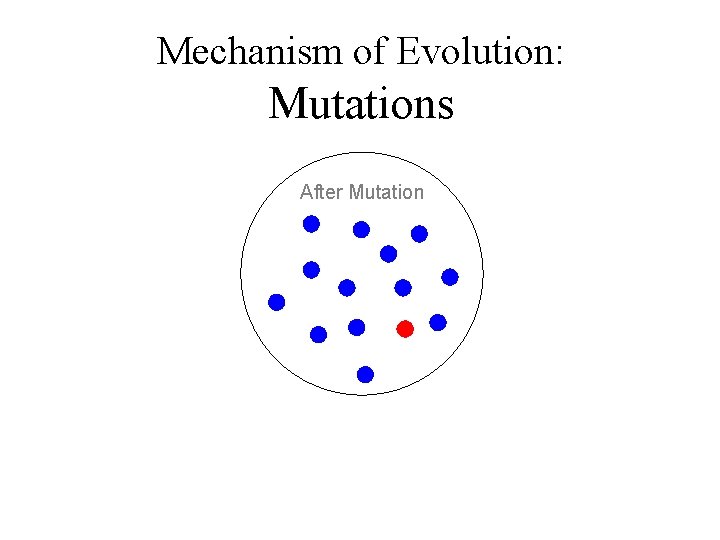 Mechanism of Evolution:
Mutations

After Mutation